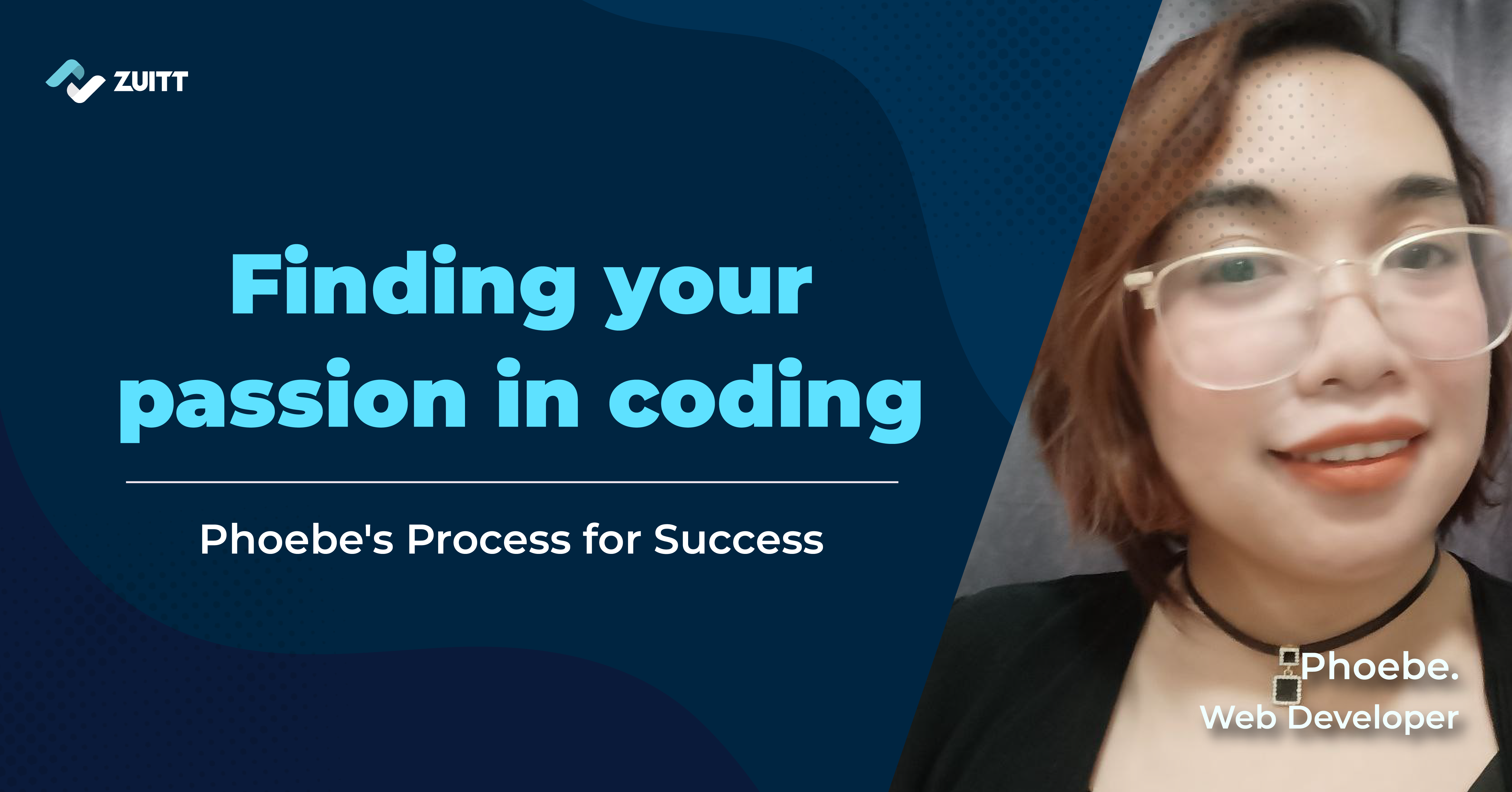 ZUITT

Finding your passion in coding

Phoebe's Process for Success

Phoebe.
Web Developer